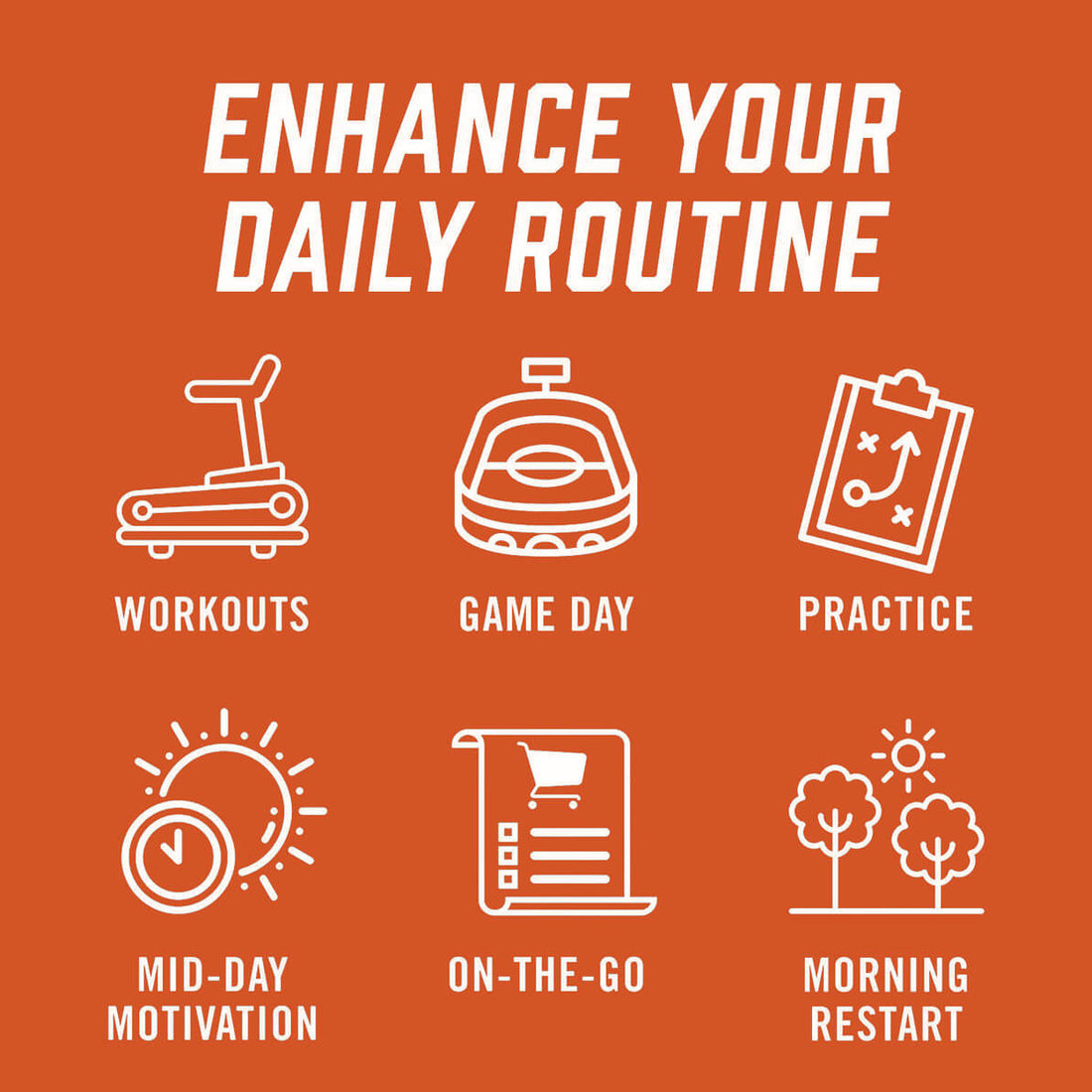 ENHANCE YOUR DAILY ROUTINE

WORKOUTS

GAME DAY

PRACTICE

MID-DAY MOTIVATION

ON-THE-GO

MORNING RESTART